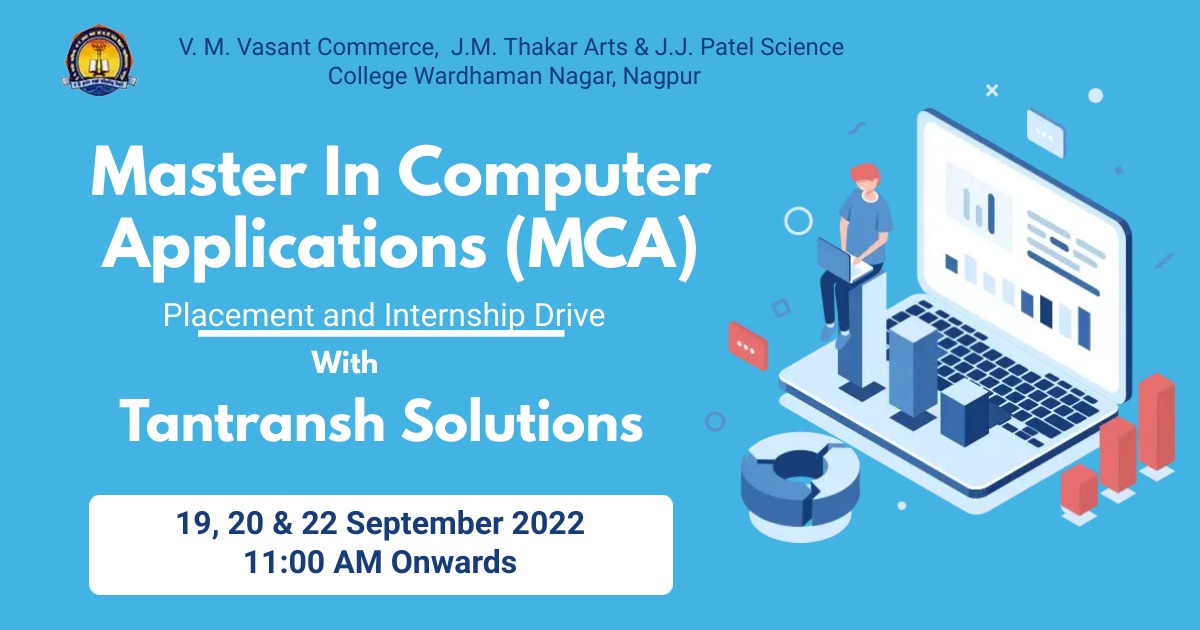 V. M. Vasant Commerce, J.M. Thakar Arts & J.J. Patel Science College Wardhaman Nagar, Nagpur

Master In Computer Applications (MCA)

Placement and Internship Drive

With

Tantransh Solutions

19, 20 & 22 September 2022
11:00 AM Onwards